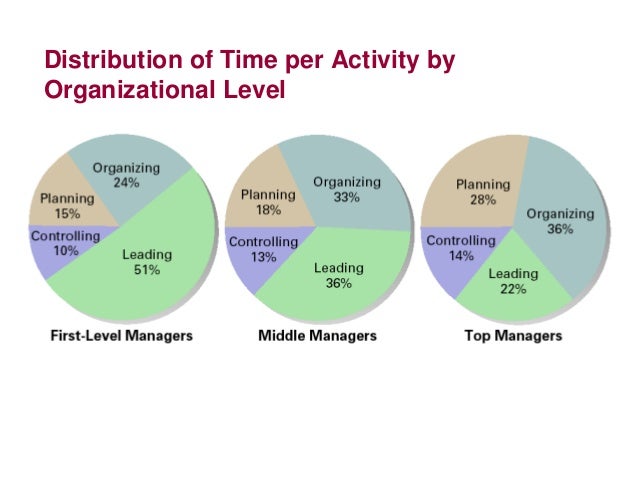 Distribution of Time per Activity by Organizational Level

Organizing
24%
Planning
15%
Controlling
10%
Leading
51%
First-Level Managers

Planning
18%
Organizing
33%
Controlling
13%
Leading
36%
Middle Managers

Planning
28%
Organizing
36%
Controlling
14%
Leading
22%
Top Managers